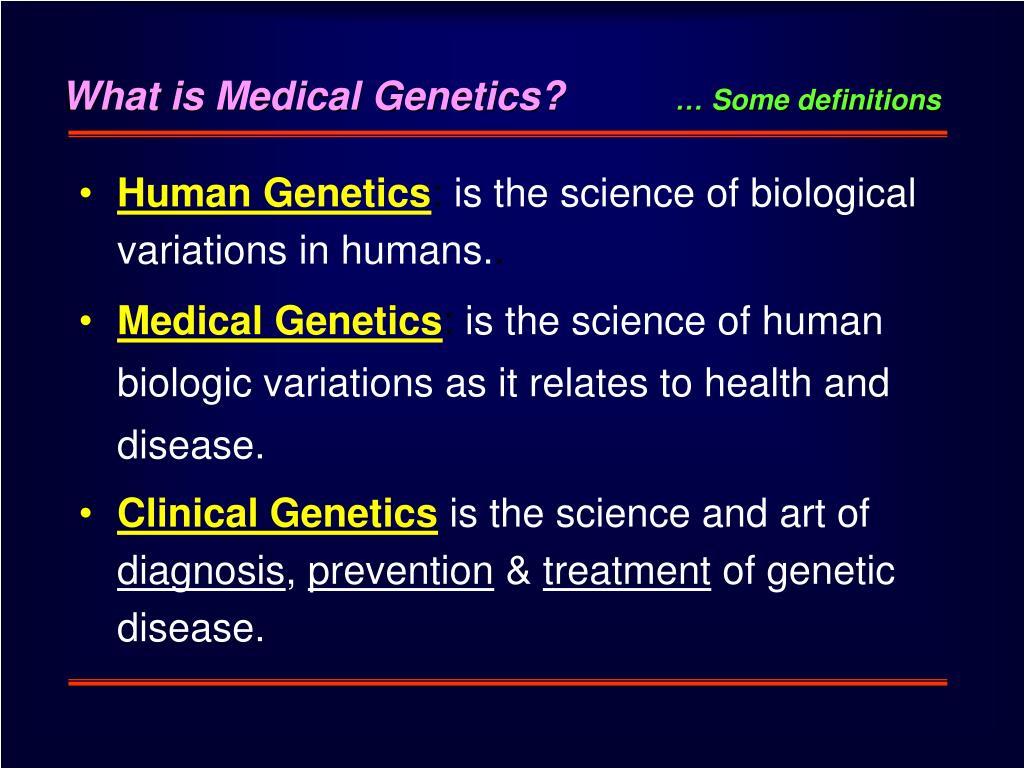 What is Medical Genetics? … Some definitions

• Human Genetics: is the science of biological variations in humans..

• Medical Genetics: is the science of human biologic variations as it relates to health and disease.

• Clinical Genetics is the science and art of diagnosis, prevention & treatment of genetic disease.